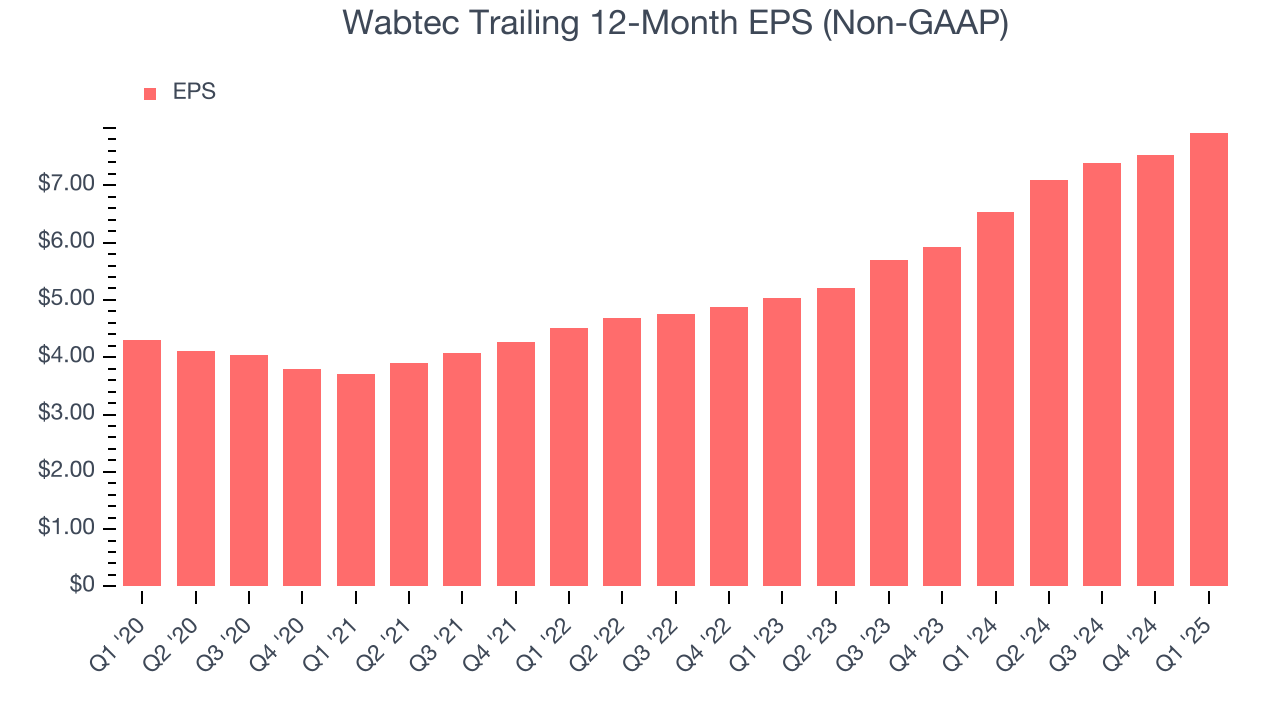 Wabtec Trailing 12-Month EPS (Non-GAAP)

EPS

$7.00
$6.00
$5.00
$4.00
$3.00
$2.00
$1.00
$0

Q1 '20
Q2 '20
Q3 '20
Q4 '20
Q1 '21
Q2 '21
Q3 '21
Q4 '21
Q1 '22
Q2 '22
Q3 '22
Q4 '22
Q1 '23
Q2 '23
Q3 '23
Q4 '23
Q1 '24
Q2 '24
Q3 '24
Q4 '24
Q1 '25